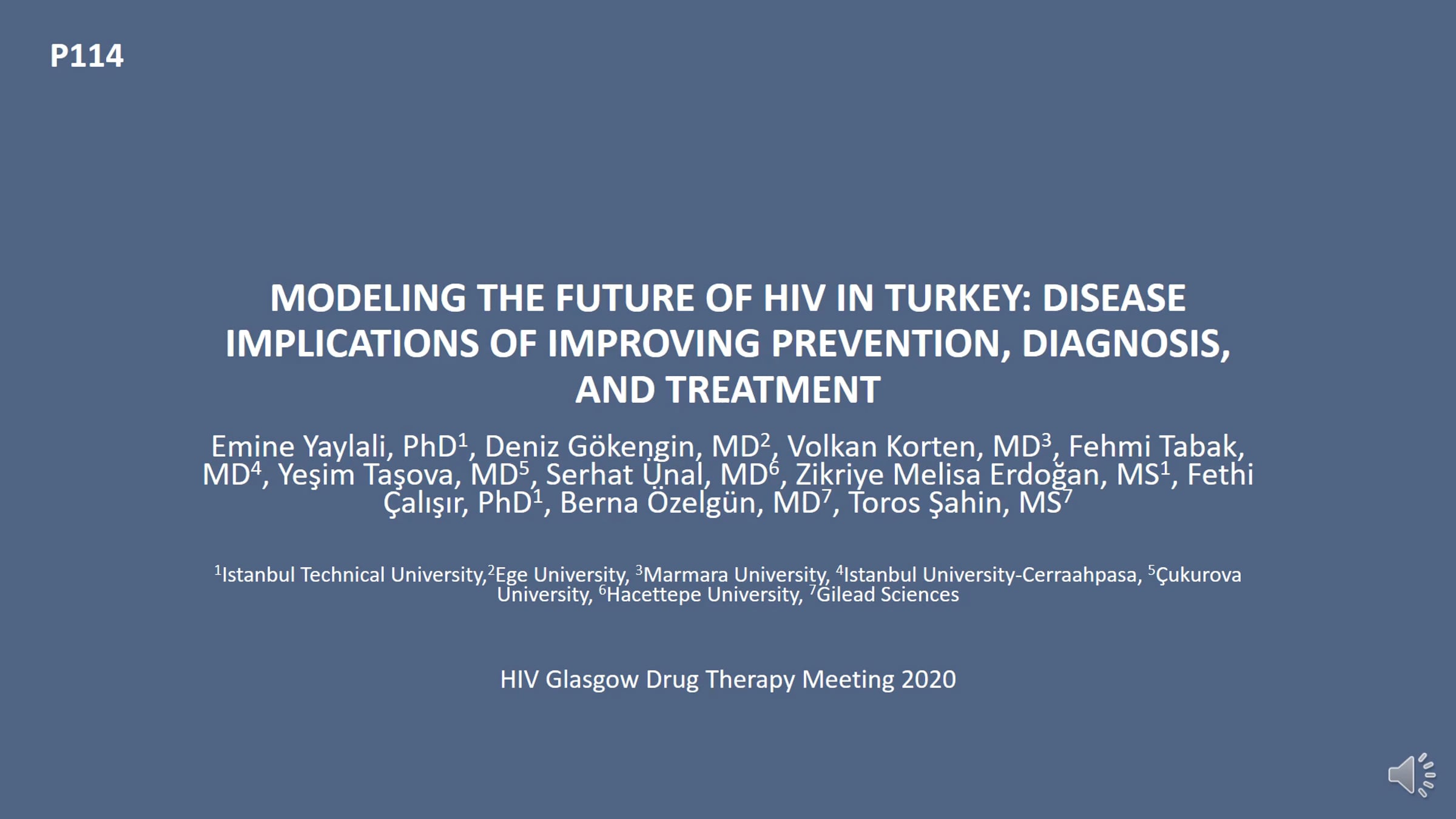 P114

MODELING THE FUTURE OF HIV IN TURKEY: DISEASE IMPLICATIONS OF IMPROVING PREVENTION, DIAGNOSIS, AND TREATMENT

Emine Yaylali, PhD$^1$, Deniz Gökengin, MD$^2$, Volkan Korten, MD$^3$, Fehmi Tabak, MD$^4$, Yeşim Taşova, MD$^5$, Serhat Ünal, MD$^6$, Zikriye Melisa Erdoğan, MS$^1$, Fethi Çalışır, PhD$^1$, Berna Özelgün, MD$^7$, Toros Şahin, MS$^7$

$^1$Istanbul Technical University,$^2$Ege University, $^3$Marmara University, $^4$Istanbul University-Cerraahpasa, $^5$Çukurova University, $^6$Hacettepe University, $^7$Gilead Sciences

HIV Glasgow Drug Therapy Meeting 2020